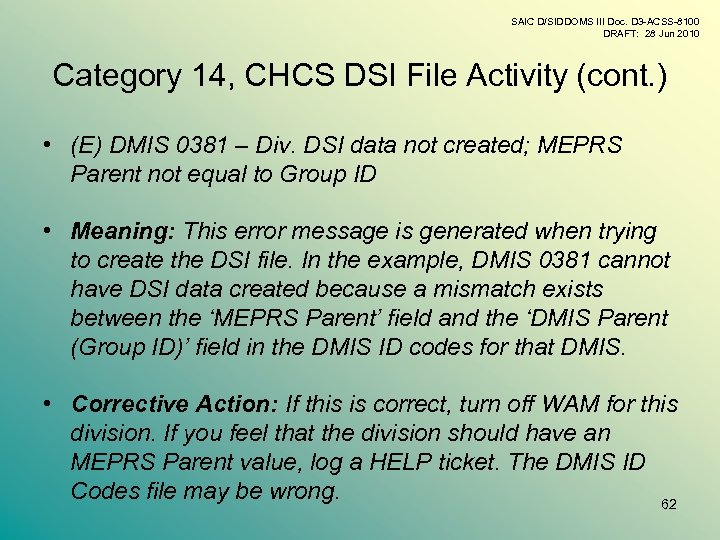 SAIC D/SIDDOMS III Doc. D3-ACSS-8100
DRAFT: 28 Jun 2010

Category 14, CHCS DSI File Activity (cont.)

• (E) DMIS 0381 – Div. DSI data not created; MEPRS Parent not equal to Group ID

• Meaning: This error message is generated when trying to create the DSI file. In the example, DMIS 0381 cannot have DSI data created because a mismatch exists between the 'MEPRS Parent' field and the 'DMIS Parent (Group ID)' field in the DMIS ID codes for that DMIS.

• Corrective Action: If this is correct, turn off WAM for this division. If you feel that the division should have an MEPRS Parent value, log a HELP ticket. The DMIS ID Codes file may be wrong.

62